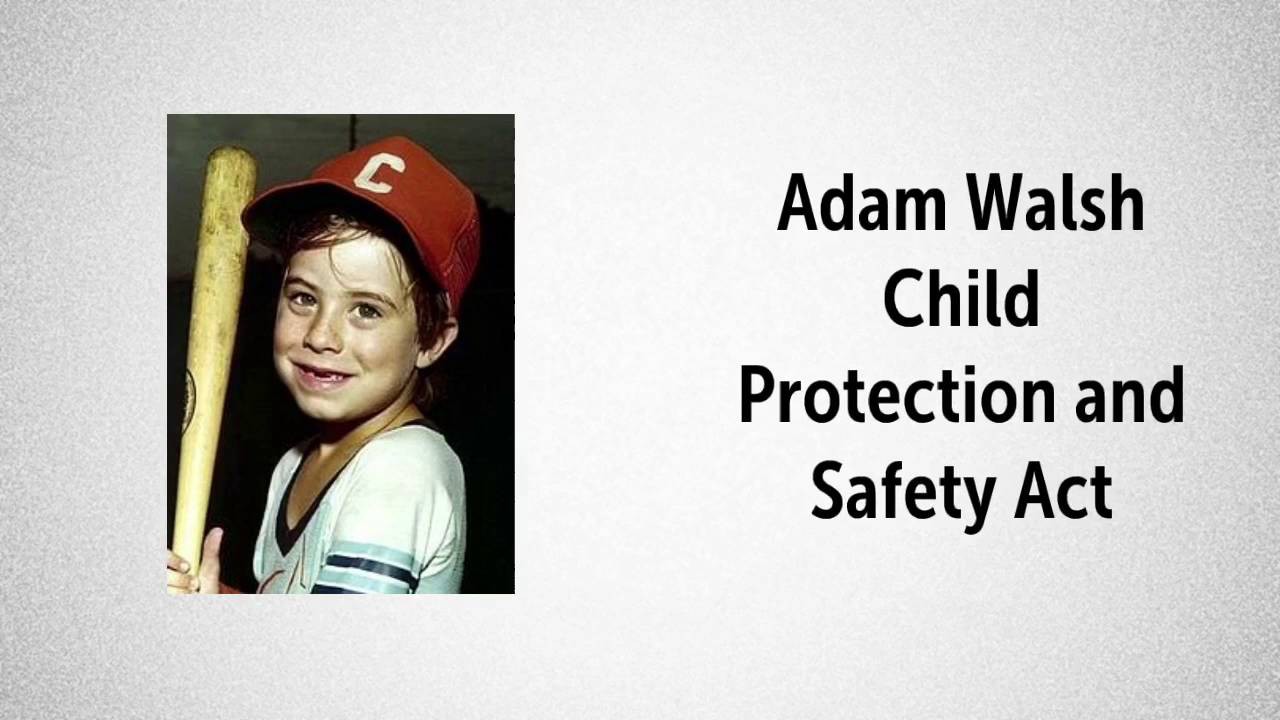 C

Adam Walsh Child Protection and Safety Act